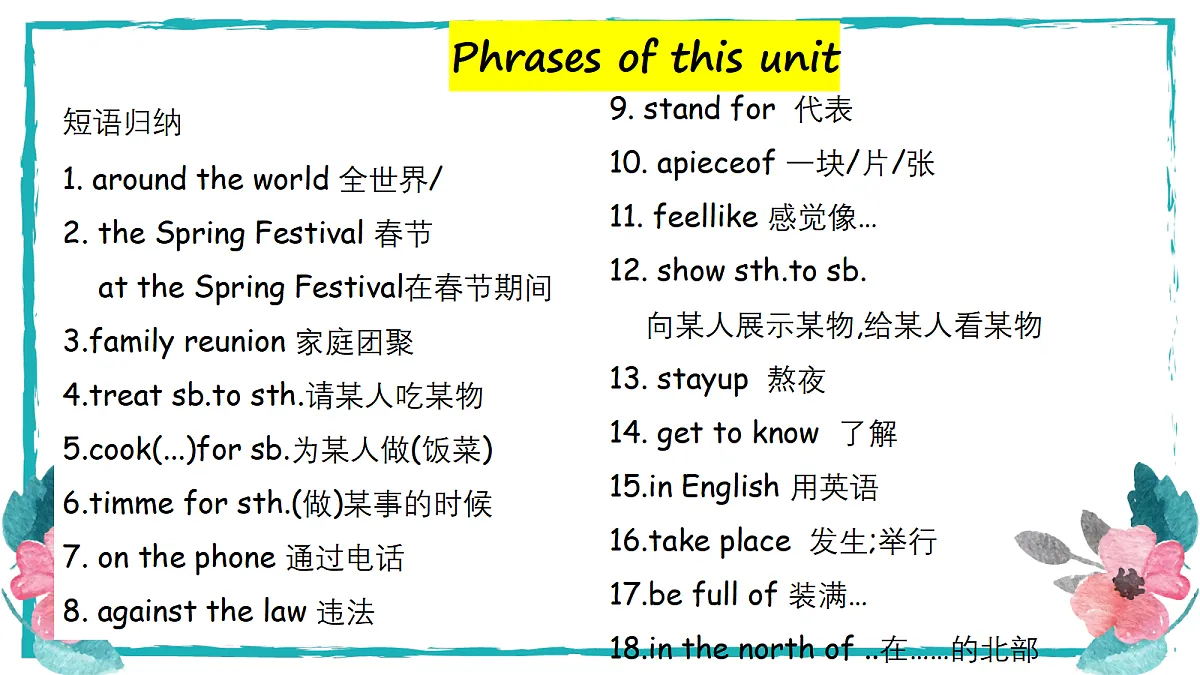 Phrases of this unit

短语归纳

1. around the world 全世界/

2. the Spring Festival 春节

at the Spring Festival在春节期间

3.family reunion 家庭团聚

4.treat sb.to sth.请某人吃某物

5.cook(...)for sb.为某人做(饭菜)

6.timme for sth.(做)某事的时候

7. on the phone 通过电话

8. against the law 违法

9. stand for 代表

10. apieceof 一块/片/张

11. feellike 感觉像…

12. show sth.to sb.

向某人展示某物,给某人看某物

13. stayup 熬夜

14. get to know 了解

15.in English 用英语

16.take place 发生;举行

17.be full of 装满…

18.in the north of ..在……的北部